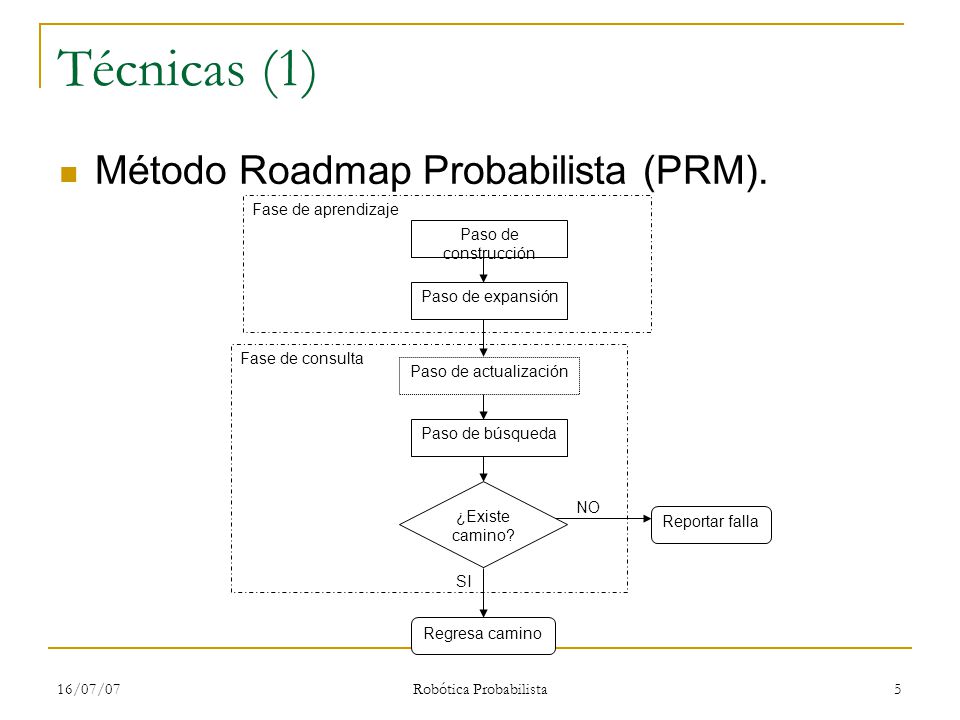 Técnicas (1)

Método Roadmap Probabilista (PRM).

Fase de aprendizaje

Paso de construcción

Paso de expansión

Fase de consulta

Paso de actualización

Paso de búsqueda

¿Existe camino?

NO

Reportar falla

SI

Regresa camino

16/07/07

Robótica Probabilista

5